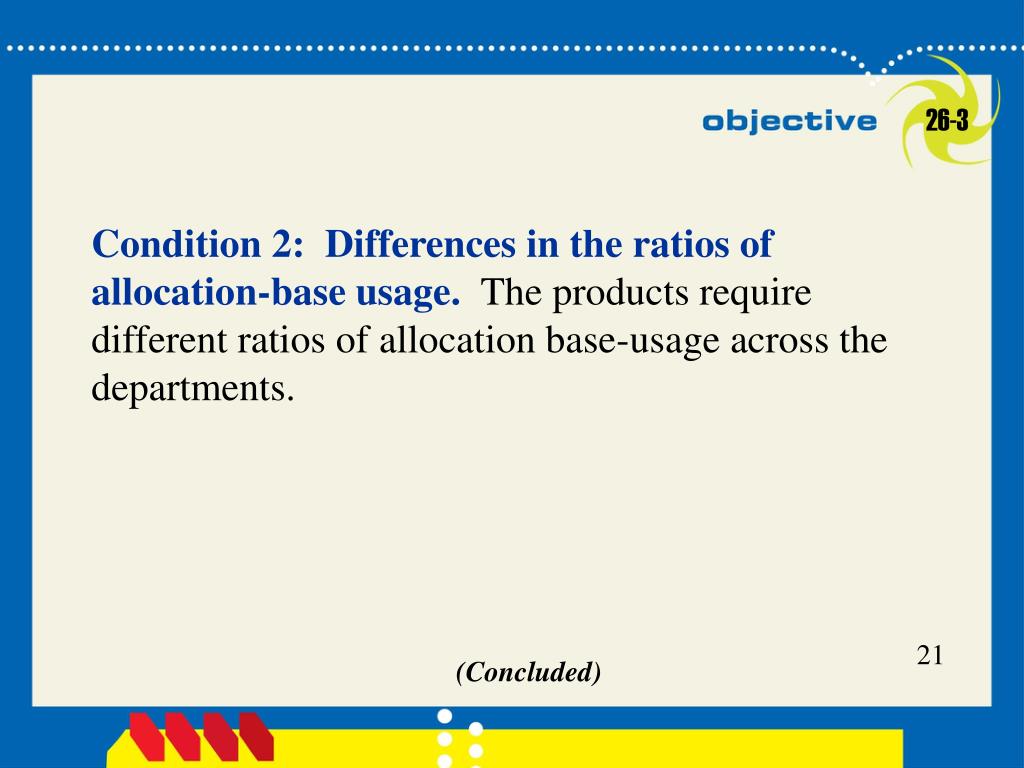 objective 26-3

Condition 2: Differences in the ratios of allocation-base usage. The products require different ratios of allocation base-usage across the departments.

21

(Concluded)